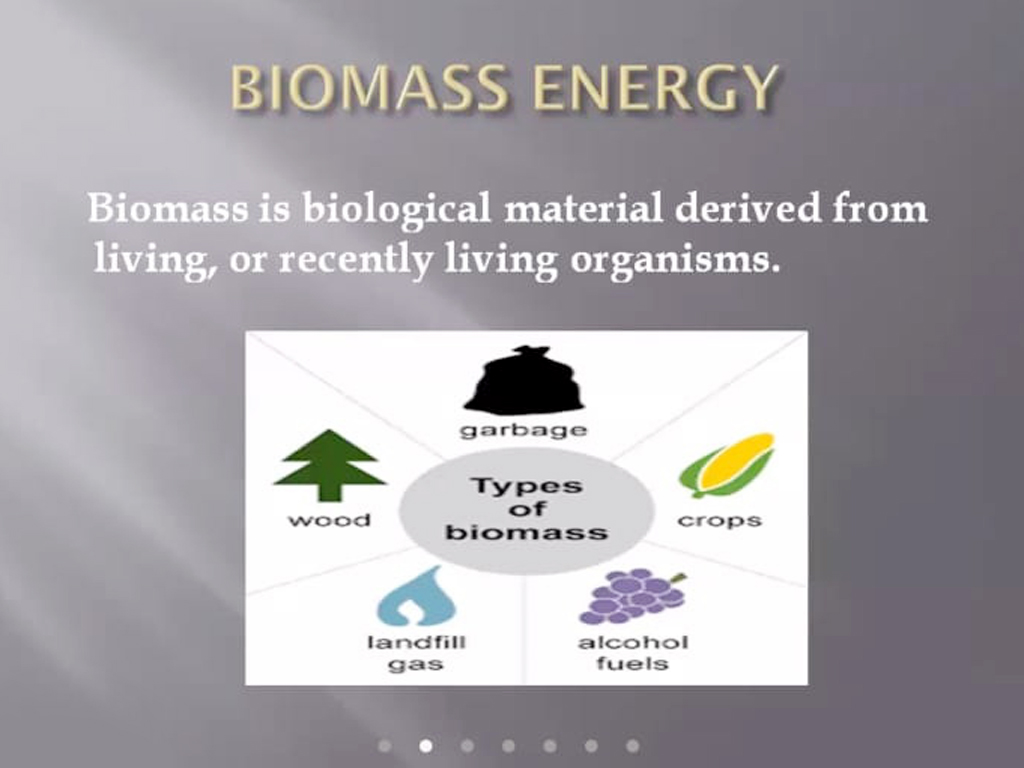 BIOMASS ENERGY

Biomass is biological material derived from living, or recently living organisms.

garbage

wood

Types of biomass

crops

landfill gas

alcohol fuels